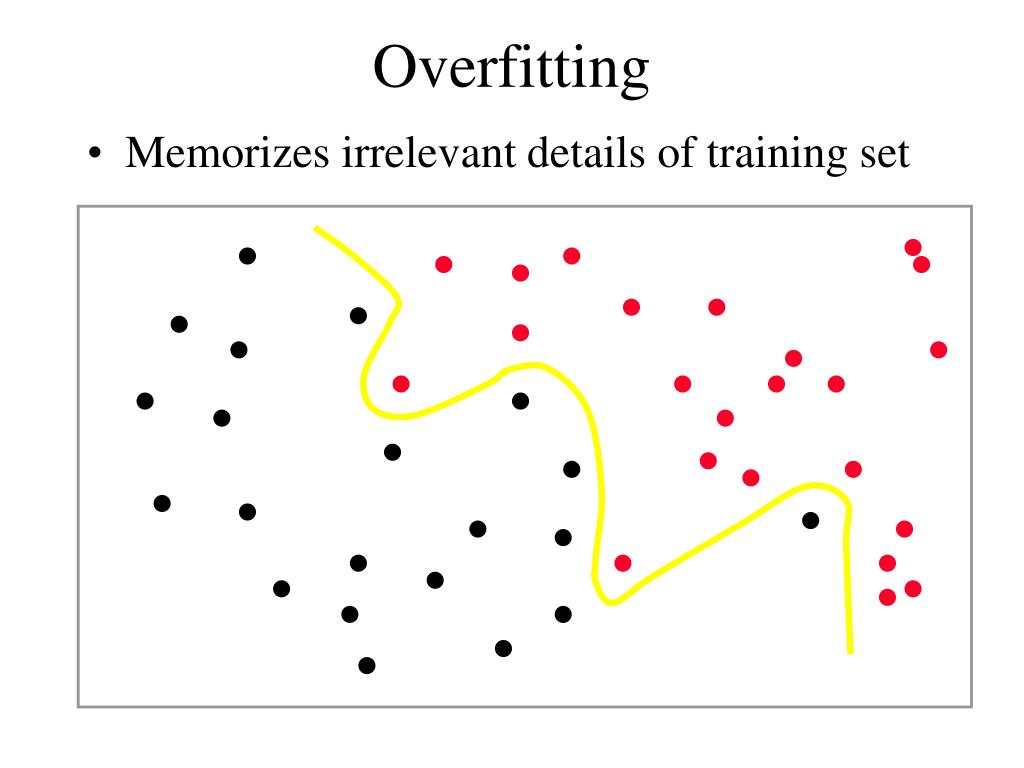 Overfitting

• Memorizes irrelevant details of training set